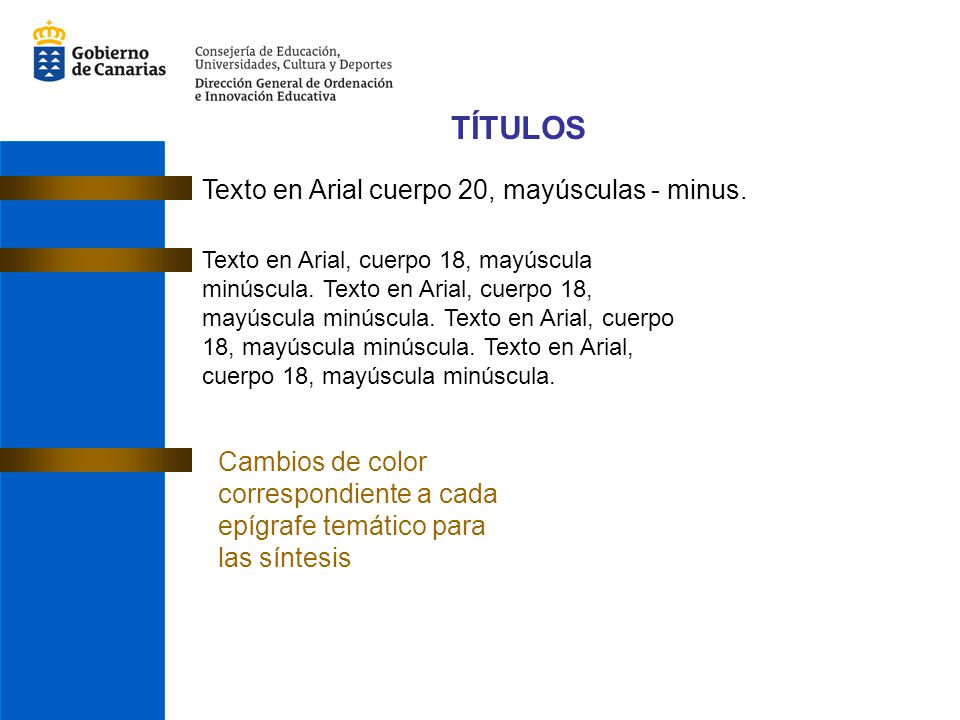 Gobierno de Canarias

Consejería de Educación, Universidades, Cultura y Deportes

Dirección General de Ordenación e Innovación Educativa

TÍTULOS

Texto en Arial cuerpo 20, mayúsculas - minus.

Texto en Arial, cuerpo 18, mayúscula minúscula. Texto en Arial, cuerpo 18, mayúscula minúscula. Texto en Arial, cuerpo 18, mayúscula minúscula. Texto en Arial, cuerpo 18, mayúscula minúscula.

Cambios de color correspondiente a cada epígrafe temático para las síntesis